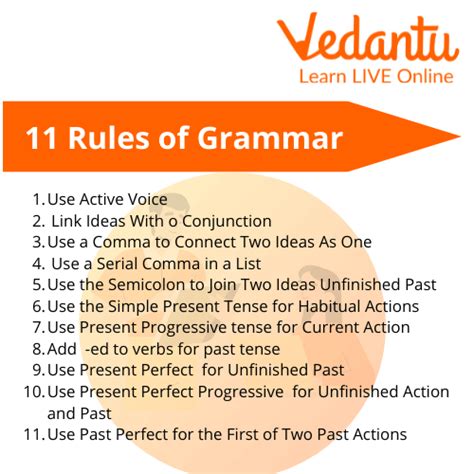 Vedantu
Learn LIVE Online

11 Rules of Grammar

1. Use Active Voice
2. Link Ideas With o Conjunction
3. Use a Comma to Connect Two Ideas As One
4. Use a Serial Comma in a List
5. Use the Semicolon to Join Two Ideas Unfinished Past
6. Use the Simple Present Tense for Habitual Actions
7. Use Present Progressive tense for Current Action
8. Add -ed to verbs for past tense
9. Use Present Perfect for Unfinished Past
10. Use Present Perfect Progressive for Unfinished Action and Past
11. Use Past Perfect for the First of Two Past Actions